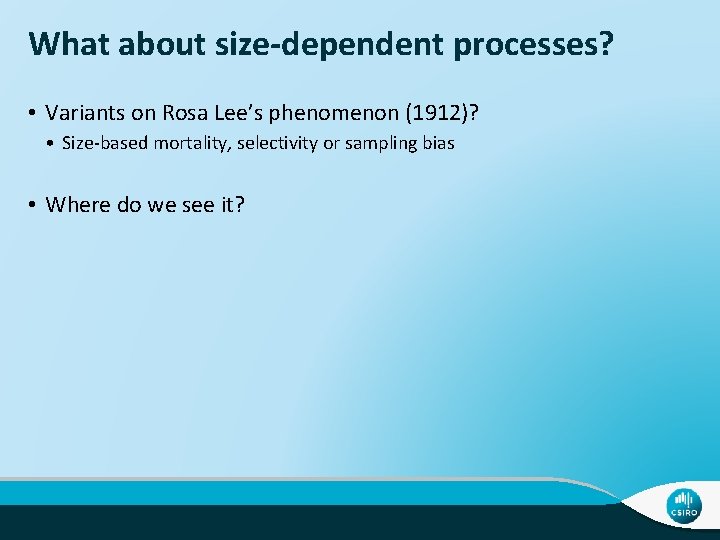 What about size-dependent processes?

• Variants on Rosa Lee's phenomenon (1912)?
  • Size-based mortality, selectivity or sampling bias

• Where do we see it?

CSIRO